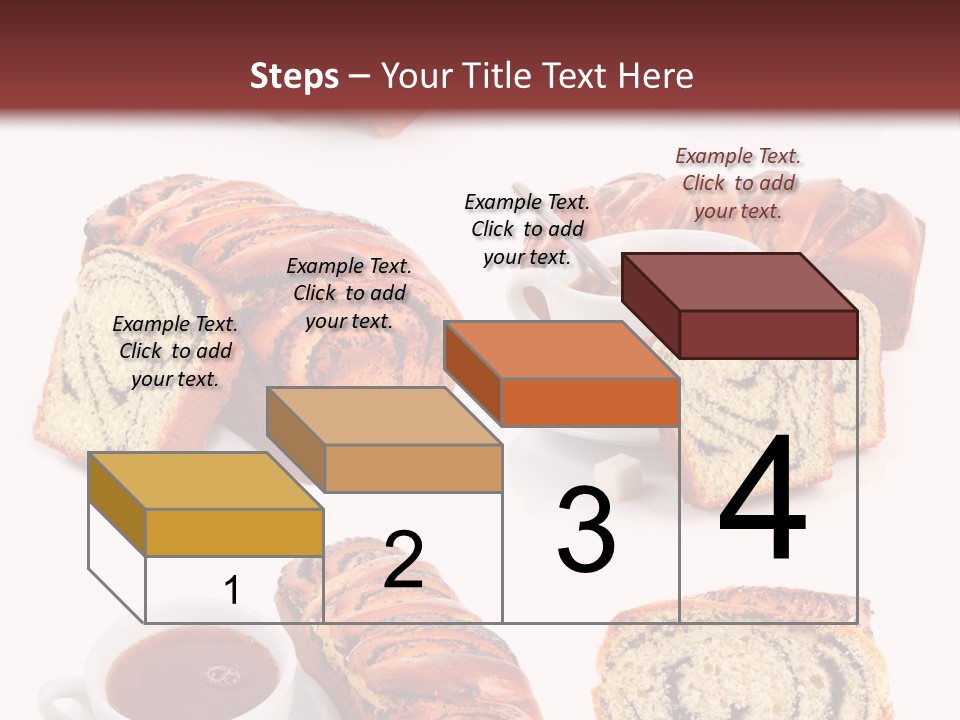 Steps – Your Title Text Here

Example Text. Click to add your text.

Example Text. Click to add your text.

Example Text. Click to add your text.

Example Text. Click to add your text.

1

2

3

4